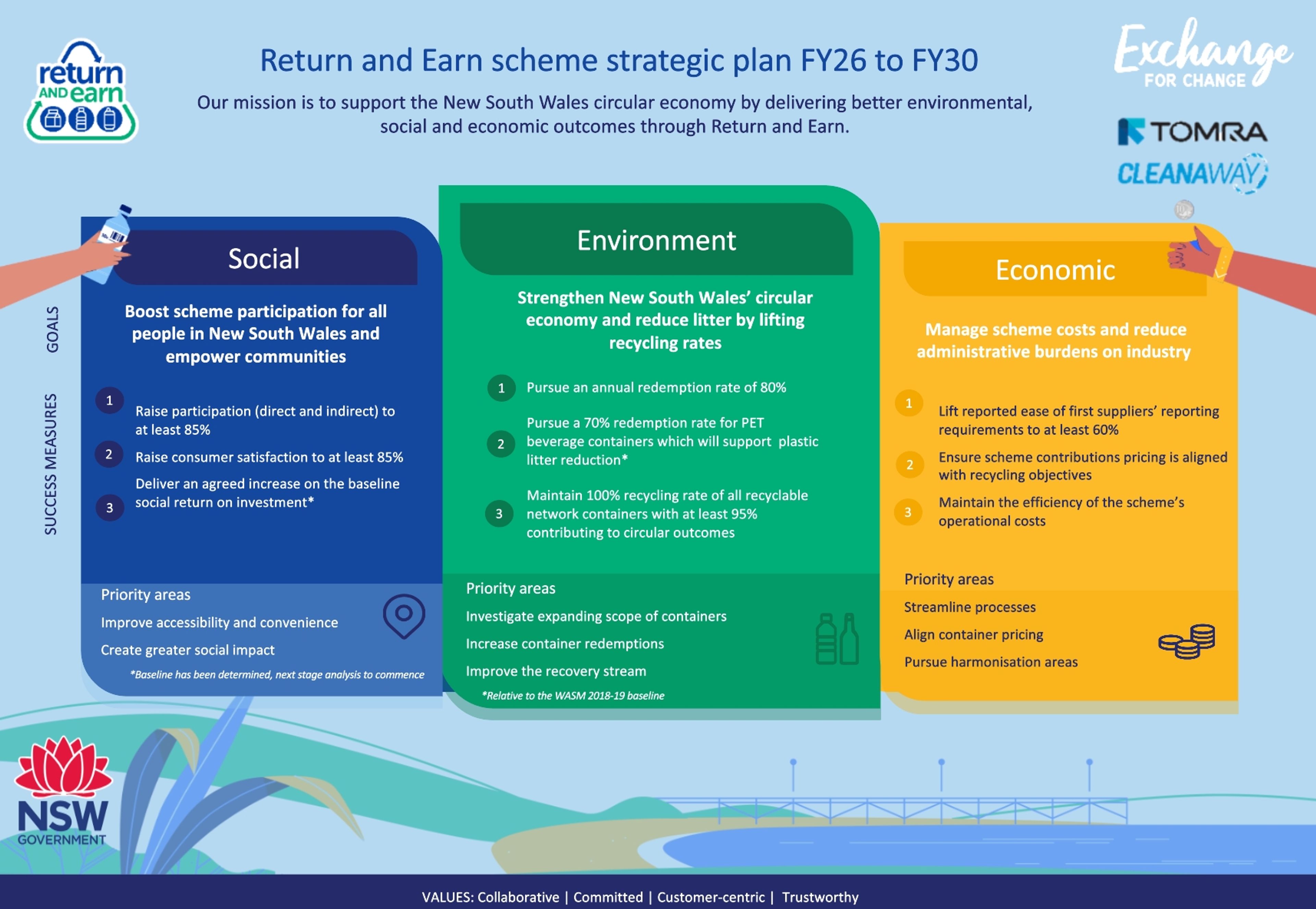 return AND earn

Return and Earn scheme strategic plan FY26 to FY30

Our mission is to support the New South Wales circular economy by delivering better environmental, social and economic outcomes through Return and Earn.

Exchange FOR CHANGE

TOMRA

CLEANAWAY

GOALS

SUCCESS MEASURES

Social

Boost scheme participation for all people in New South Wales and empower communities

1 Raise participation (direct and indirect) to at least 85%

2 Raise consumer satisfaction to at least 85%

3 Deliver an agreed increase on the baseline social return on investment*

Priority areas

Improve accessibility and convenience

Create greater social impact

*Baseline has been determined, next stage analysis to commence

Environment

Strengthen New South Wales' circular economy and reduce litter by lifting recycling rates

1 Pursue an annual redemption rate of 80%

2 Pursue a 70% redemption rate for PET beverage containers which will support plastic litter reduction*

3 Maintain 100% recycling rate of all recyclable network containers with at least 95% contributing to circular outcomes

Priority areas

Investigate expanding scope of containers

Increase container redemptions

Improve the recovery stream

*Relative to the WASM 2018-19 baseline

Economic

Manage scheme costs and reduce administrative burdens on industry

1 Lift reported ease of first suppliers' reporting requirements to at least 60%

2 Ensure scheme contributions pricing is aligned with recycling objectives

3 Maintain the efficiency of the scheme's operational costs

Priority areas

Streamline processes

Align container pricing

Pursue harmonisation areas

NSW GOVERNMENT

VALUES: Collaborative | Committed | Customer-centric | Trustworthy